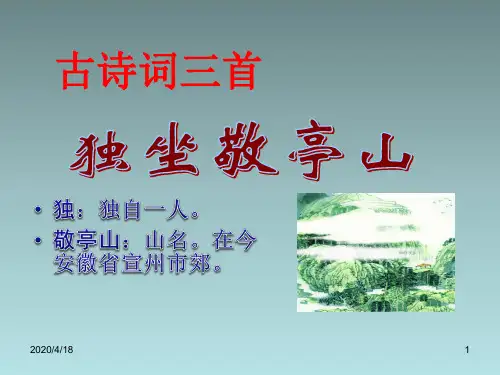 古诗词三首

独坐敬亭山

• 独：独自一人。
• 敬亭山：山名。在今安徽省宣州市郊。

2020/4/18

1